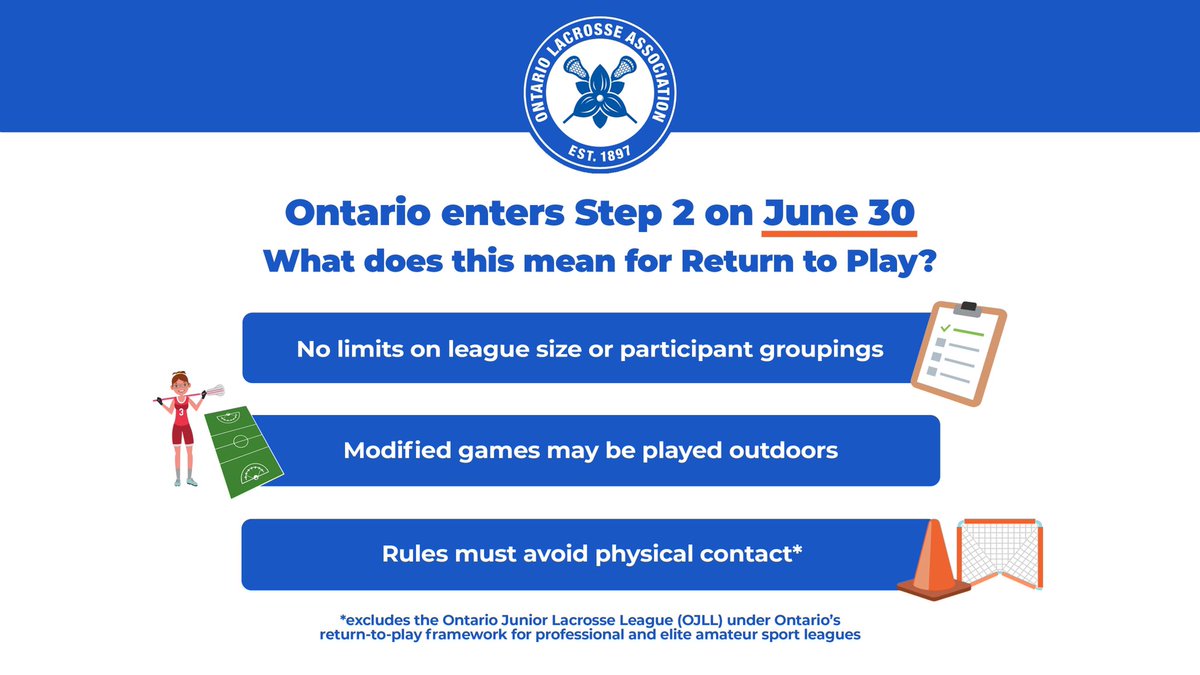 ONTARIO LACROSSE ASSOCIATION
EST. 1897

Ontario enters Step 2 on June 30
What does this mean for Return to Play?

No limits on league size or participant groupings

3

Modified games may be played outdoors

Rules must avoid physical contact*

*excludes the Ontario Junior Lacrosse League (OJLL) under Ontario's return-to-play framework for professional and elite amateur sport leagues